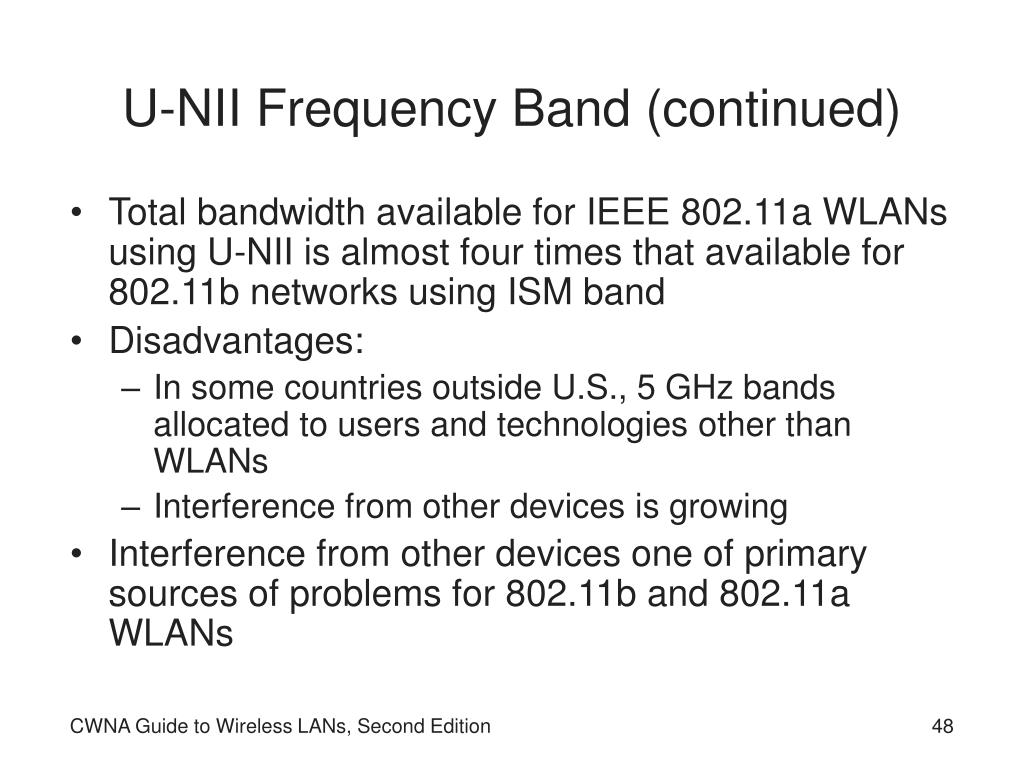 U-NII Frequency Band (continued)

• Total bandwidth available for IEEE 802.11a WLANs using U-NII is almost four times that available for 802.11b networks using ISM band
• Disadvantages:
– In some countries outside U.S., 5 GHz bands allocated to users and technologies other than WLANs
– Interference from other devices is growing
• Interference from other devices one of primary sources of problems for 802.11b and 802.11a WLANs

CWNA Guide to Wireless LANs, Second Edition

48